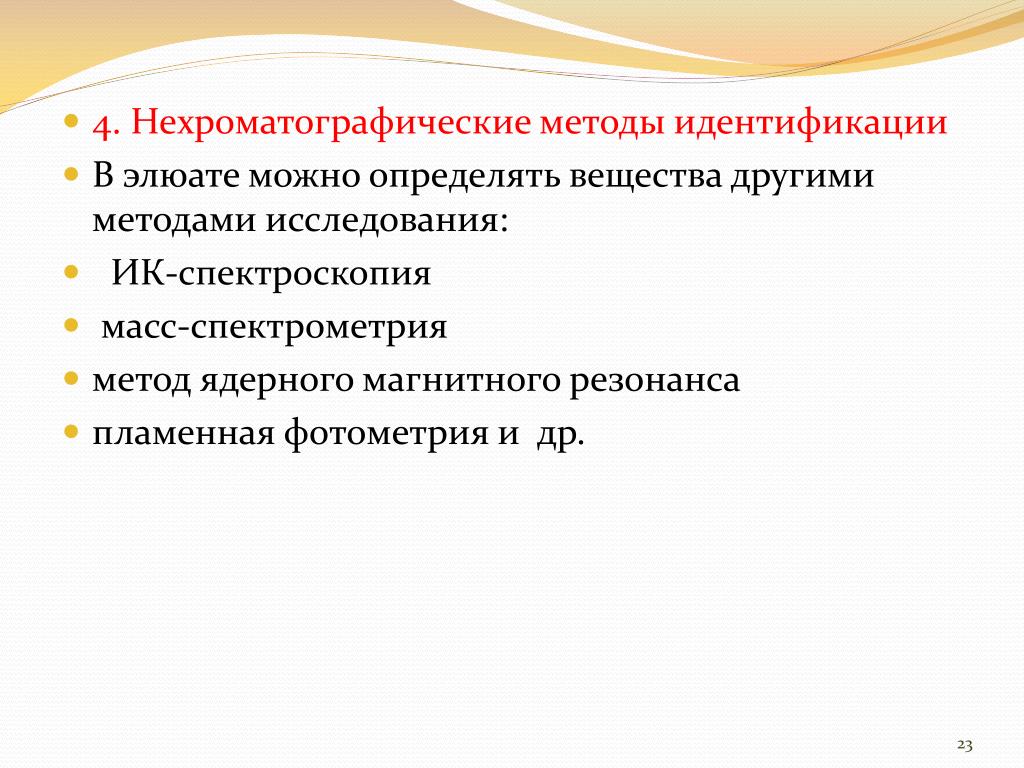 4. Нехроматографические методы идентификации

В элюате можно определять вещества другими методами исследования:

ИК-спектроскопия

масс-спектрометрия

метод ядерного магнитного резонанса

пламенная фотометрия и др.

23